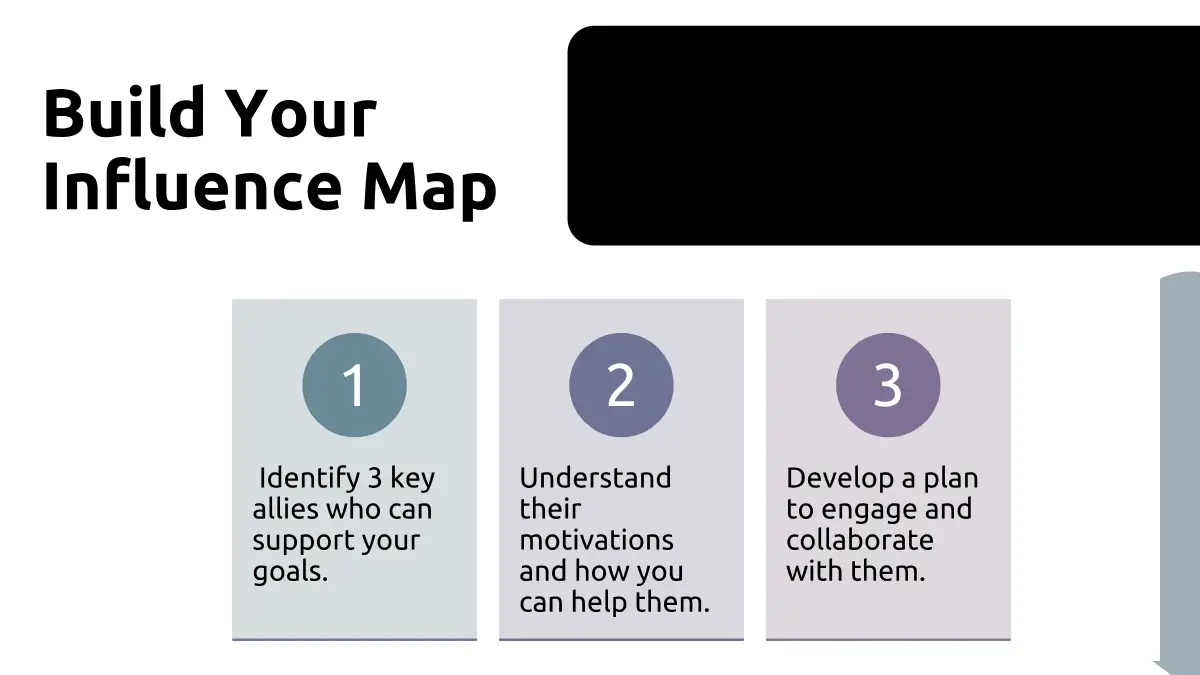 Build Your Influence Map

1

Identify 3 key allies who can support your goals.

2

Understand their motivations and how you can help them.

3

Develop a plan to engage and collaborate with them.